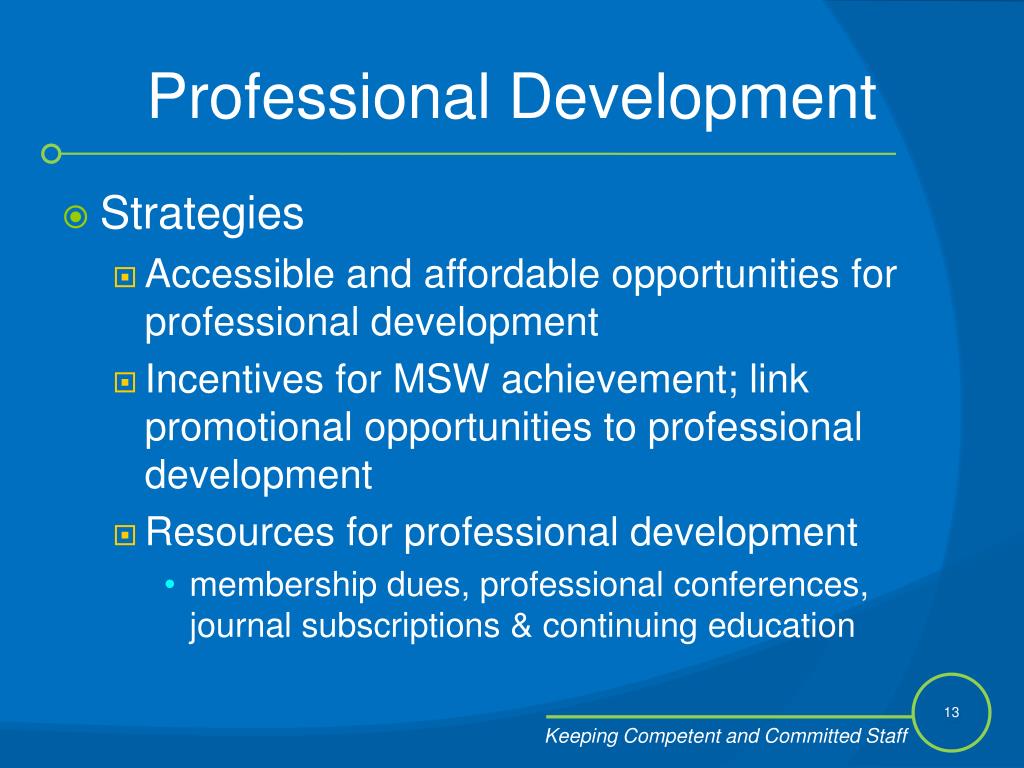 Professional Development

Strategies

Accessible and affordable opportunities for professional development

Incentives for MSW achievement; link promotional opportunities to professional development

Resources for professional development

• membership dues, professional conferences, journal subscriptions & continuing education

13

Keeping Competent and Committed Staff